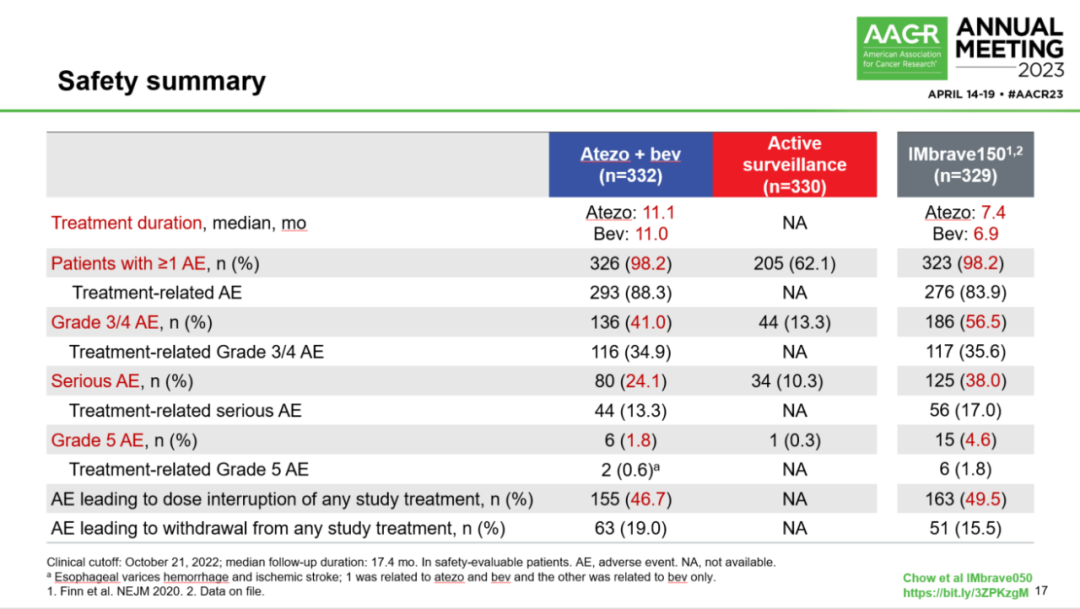 Safety summary

AACR American Association for Cancer Research® ANNUAL MEETING 2023
APRIL 14-19 • #AACR23

| | Atezo + bev (n=332) | Active surveillance (n=330) | IMbrave150$^{1,2}$ (n=329) |
|---|---|---|---|
| Treatment duration, median, mo | Atezo: 11.1 Bev: 11.0 | NA | Atezo: 7.4 Bev: 6.9 |
| Patients with ≥1 AE, n (%) | 326 (98.2) | 205 (62.1) | 323 (98.2) |
| Treatment-related AE | 293 (88.3) | NA | 276 (83.9) |
| Grade 3/4 AE, n (%) | 136 (41.0) | 44 (13.3) | 186 (56.5) |
| Treatment-related Grade 3/4 AE | 116 (34.9) | NA | 117 (35.6) |
| Serious AE, n (%) | 80 (24.1) | 34 (10.3) | 125 (38.0) |
| Treatment-related serious AE | 44 (13.3) | NA | 56 (17.0) |
| Grade 5 AE, n (%) | 6 (1.8) | 1 (0.3) | 15 (4.6) |
| Treatment-related Grade 5 AE | 2 (0.6)$^a$ | NA | 6 (1.8) |
| AE leading to dose interruption of any study treatment, n (%) | 155 (46.7) | NA | 163 (49.5) |
| AE leading to withdrawal from any study treatment, n (%) | 63 (19.0) | NA | 51 (15.5) |

Clinical cutoff: October 21, 2022; median follow-up duration: 17.4 mo. In safety-evaluable patients. AE, adverse event. NA, not available.
$^a$ Esophageal varices hemorrhage and ischemic stroke; 1 was related to atezo and bev and the other was related to bev only.
1. Finn et al. NEJM 2020. 2. Data on file.

Chow et al IMbrave050
https://bit.ly/3ZPKzgM 17